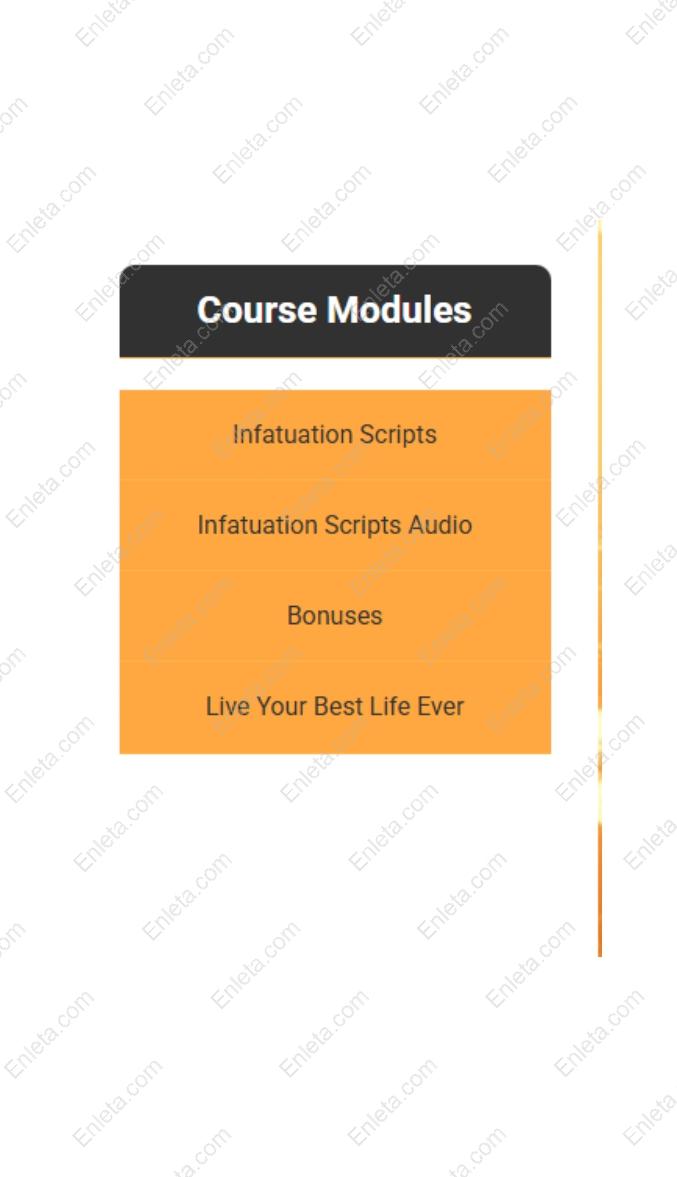 Course Modules

Infatuation Scripts

Infatuation Scripts Audio

Bonuses

Live Your Best Life Ever

Enleta.com